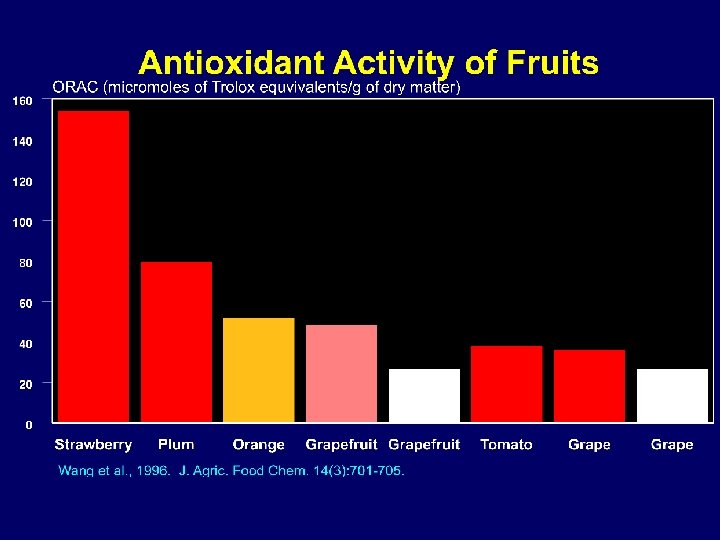 Antioxidant Activity of Fruits

ORAC (micromoles of Trolox equvivalents/g of dry matter)

160
140
120
100
80
60
40
20
0

Strawberry Plum Orange Grapefruit Grapefruit Tomato Grape Grape

Wang et al., 1996. J. Agric. Food Chem. 14(3):701-705.